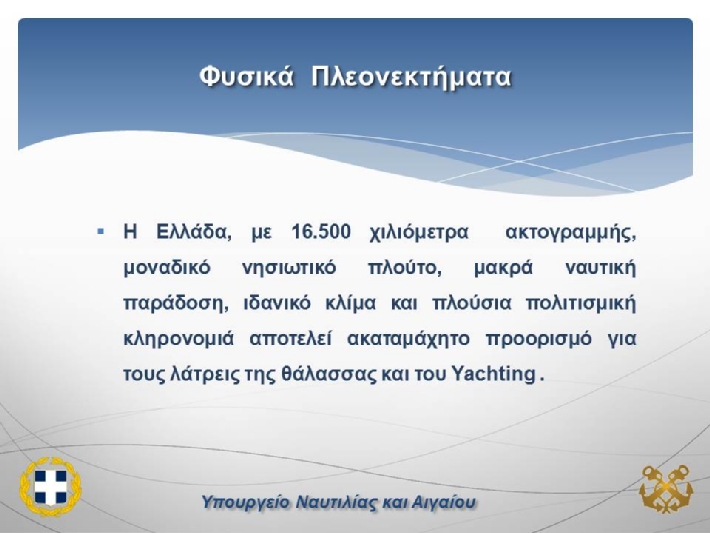 Φυσικά Πλεονεκτήματα

▪ Η Ελλάδα, με 16.500 χιλιόμετρα ακτογραμμής, μοναδικό νησιωτικό πλούτο, μακρά ναυτική παράδοση, ιδανικό κλίμα και πλούσια πολιτισμική κληρονομιά αποτελεί ακαταμάχητο προορισμό για τους λάτρεις της θάλασσας και του Yachting .

Υπουργείο Ναυτιλίας και Αιγαίου